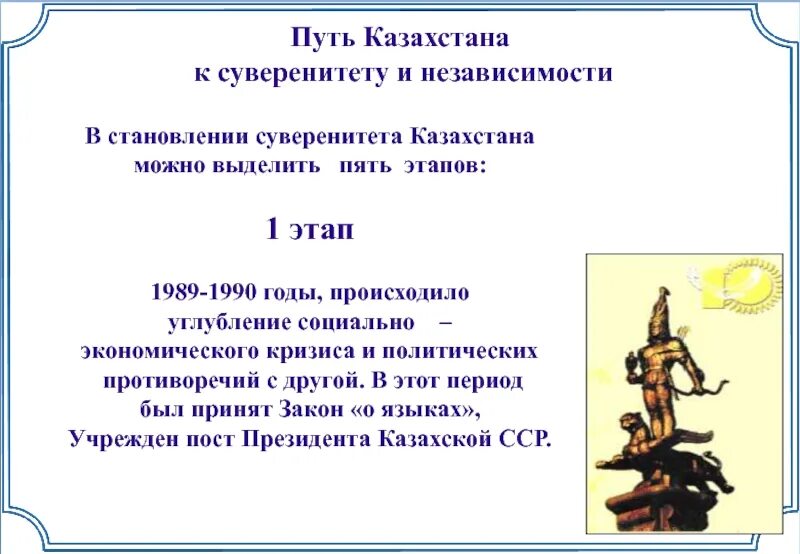 Путь Казахстана
к суверенитету и независимости

В становлении суверенитета Казахстана можно выделить пять этапов:

1 этап

1989-1990 годы, происходило углубление социально – экономического кризиса и политических противоречий с другой. В этот период был принят Закон «о языках», Учрежден пост Президента Казахской ССР.